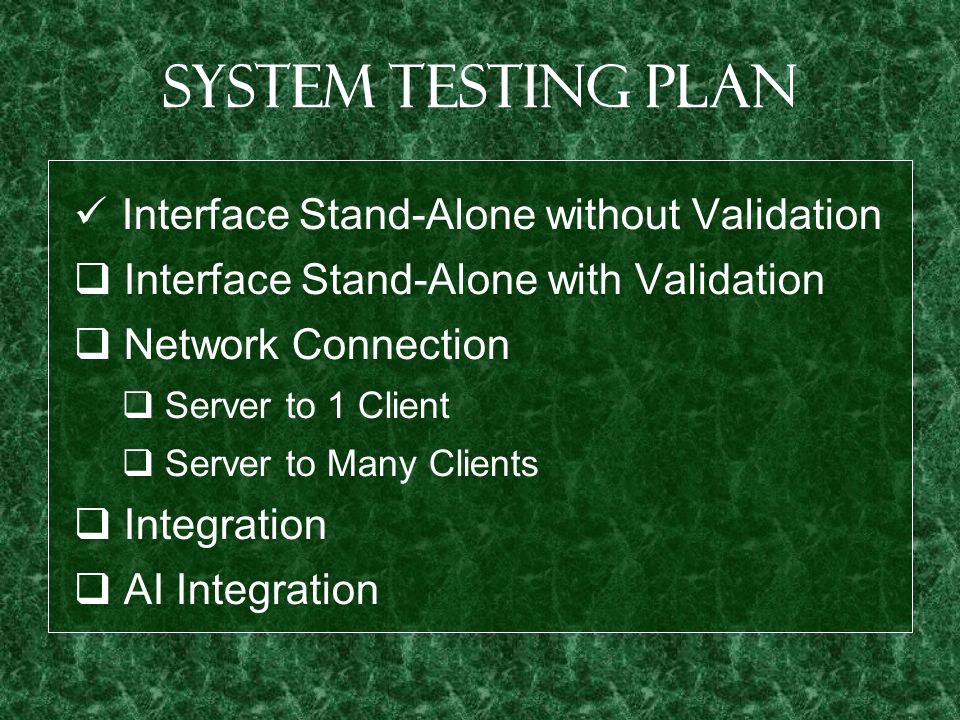 SYSTEM TESTING PLAN

✓ Interface Stand-Alone without Validation

❑ Interface Stand-Alone with Validation

❑ Network Connection

❑ Server to 1 Client

❑ Server to Many Clients

❑ Integration

❑ AI Integration